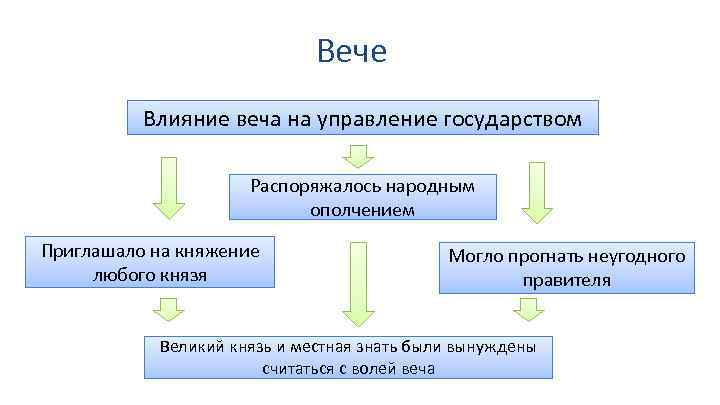 Вече

Влияние веча на управление государством

Распоряжалось народным ополчением

Приглашало на княжение любого князя

Могло прогнать неугодного правителя

Великий князь и местная знать были вынуждены считаться с волей веча